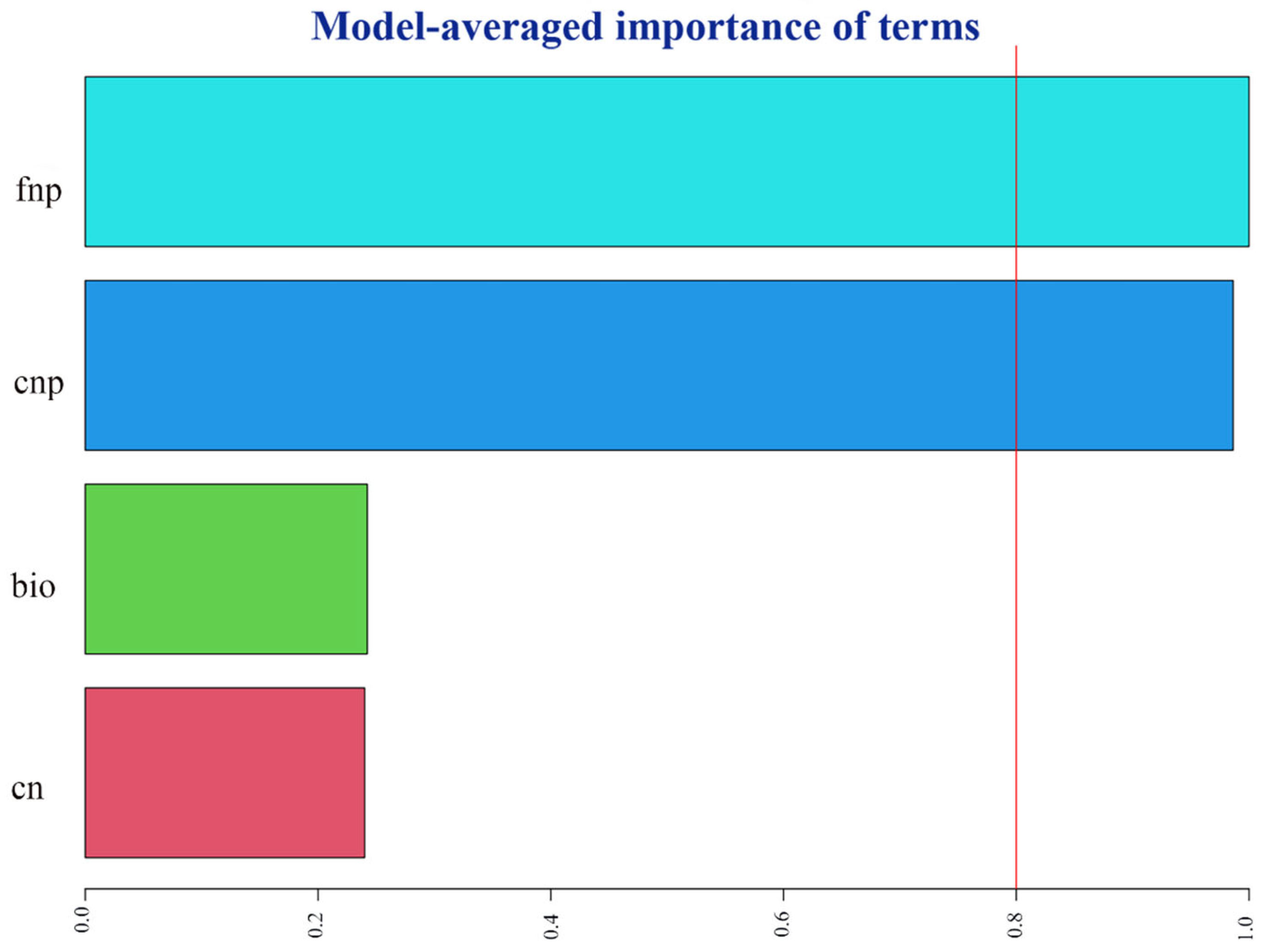 Model-averaged importance of terms

fnp

cnp

bio

cn

0.0
0.2
0.4
0.6
0.8
1.0